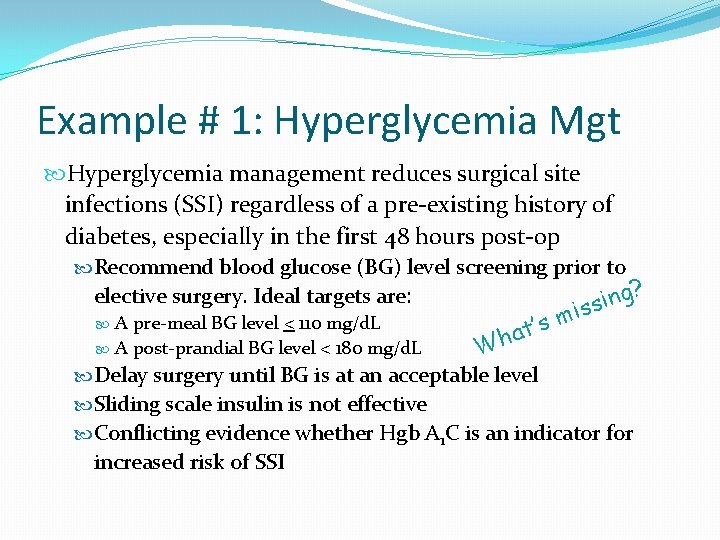 Example # 1: Hyperglycemia Mgt

Hyperglycemia management reduces surgical site infections (SSI) regardless of a pre-existing history of diabetes, especially in the first 48 hours post-op

Recommend blood glucose (BG) level screening prior to elective surgery. Ideal targets are:

A pre-meal BG level $\leq$ 110 mg/dL

A post-prandial BG level < 180 mg/dL

What's missing?

Delay surgery until BG is at an acceptable level

Sliding scale insulin is not effective

Conflicting evidence whether Hgb $A_1C$ is an indicator for increased risk of SSI